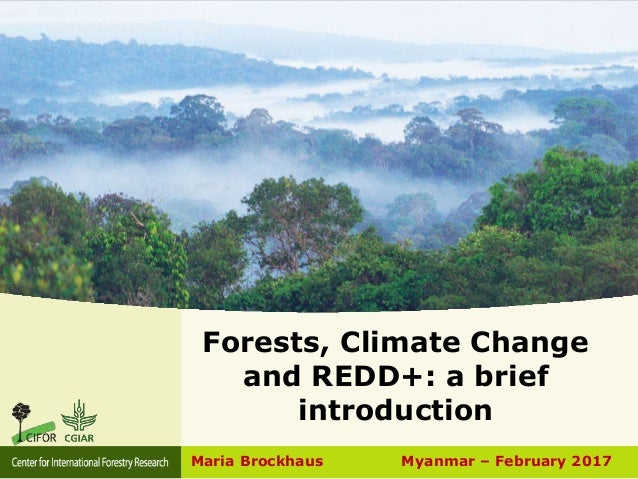 Forests, Climate Change and REDD+: a brief introduction

CIFOR CGIAR

Center for International Forestry Research

Maria Brockhaus

Myanmar – February 2017